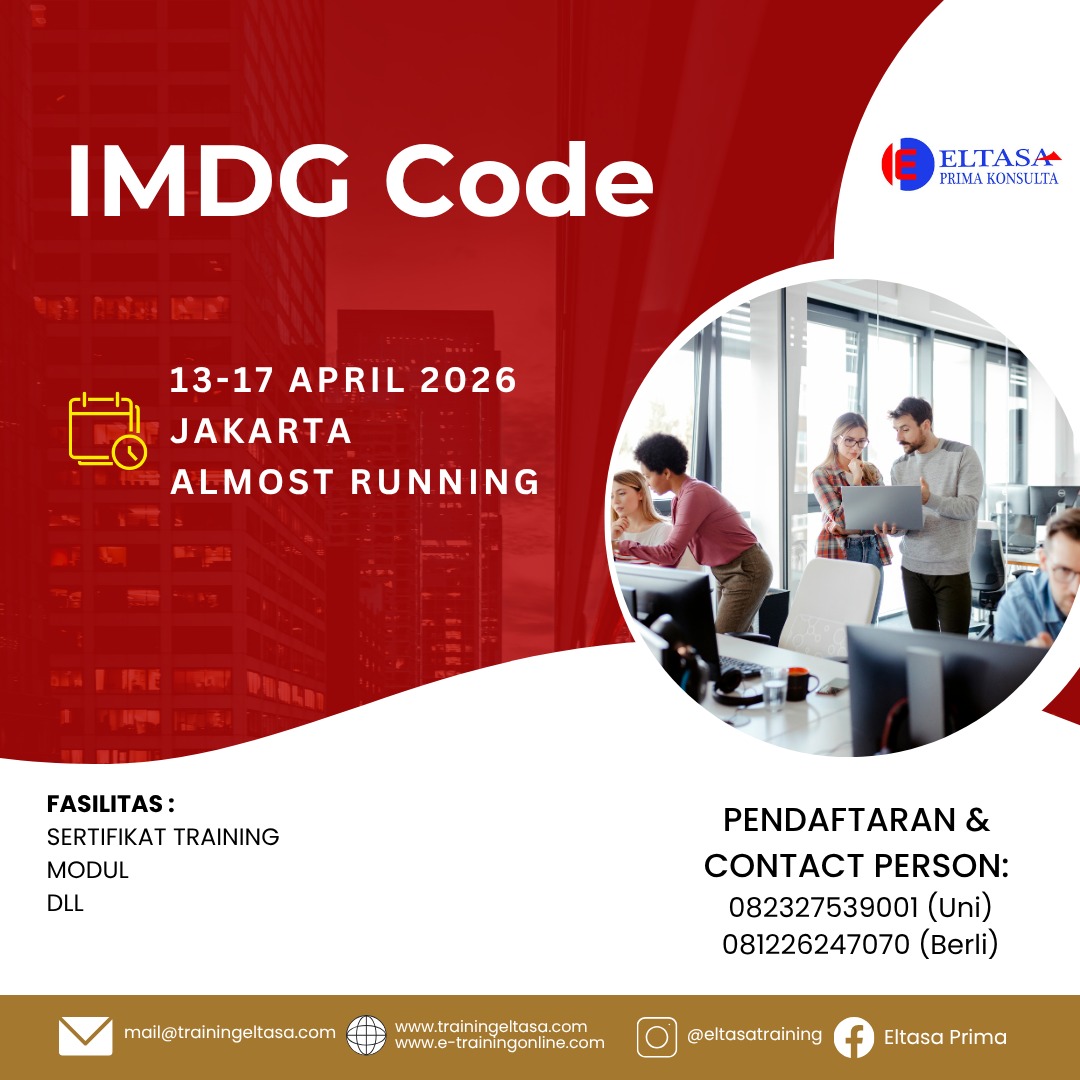 IMDG Code

ELTASA
PRIMA KONSULTA

13-17 APRIL 2026
JAKARTA
ALMOST RUNNING

FASILITAS :
SERTIFIKAT TRAINING
MODUL
DLL

PENDAFTARAN &
CONTACT PERSON:
082327539001 (Uni)
081226247070 (Berli)

mail@trainingeltasa.com
www.trainingeltasa.com
www.e-trainingonline.com
@eltasatraining
Eltasa Prima